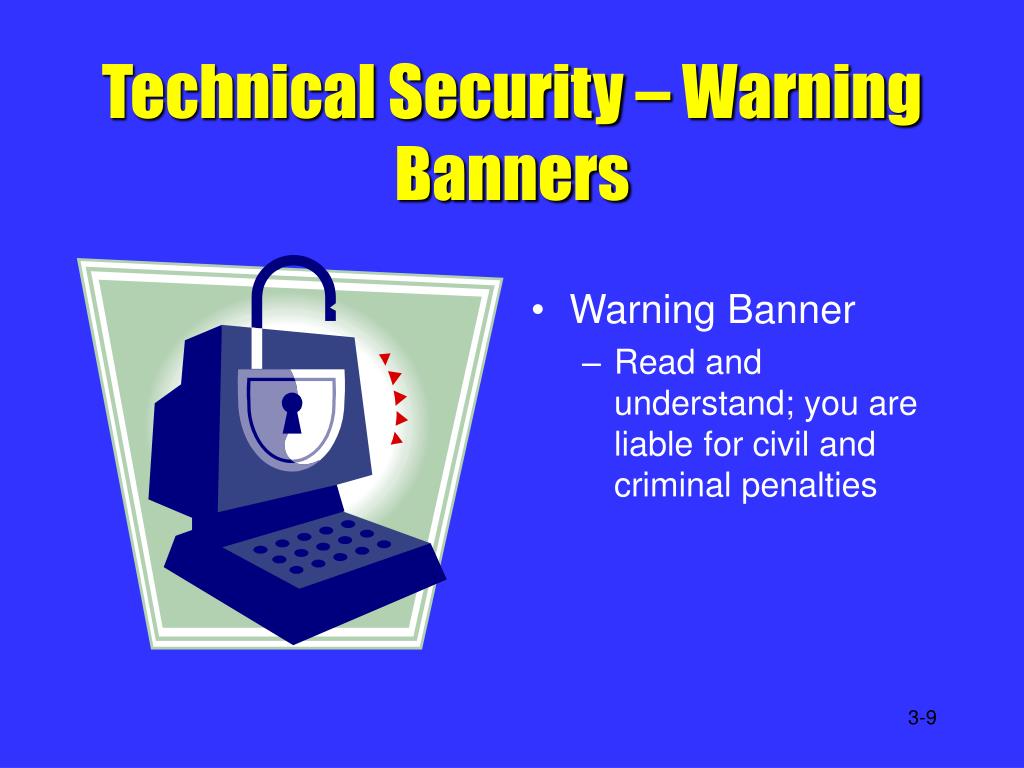 Technical Security – Warning Banners

• Warning Banner
– Read and understand; you are liable for civil and criminal penalties

3-9